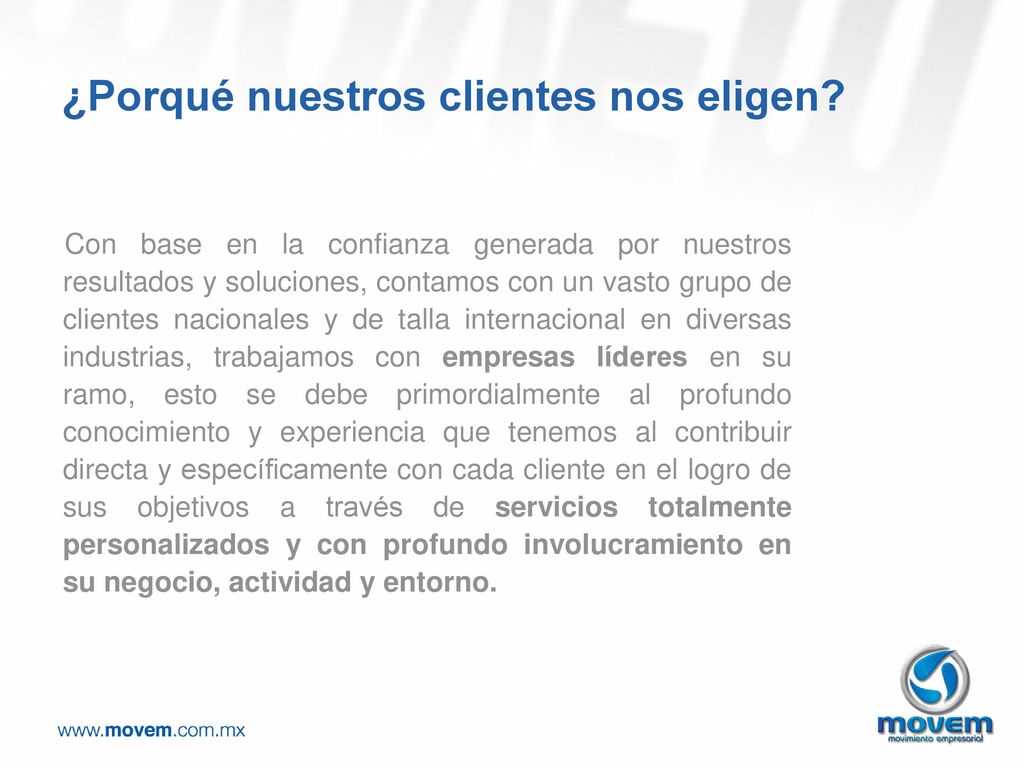 ¿Porqué nuestros clientes nos eligen?

Con base en la confianza generada por nuestros resultados y soluciones, contamos con un vasto grupo de clientes nacionales y de talla internacional en diversas industrias, trabajamos con empresas líderes en su ramo, esto se debe primordialmente al profundo conocimiento y experiencia que tenemos al contribuir directa y específicamente con cada cliente en el logro de sus objetivos a través de servicios totalmente personalizados y con profundo involucramiento en su negocio, actividad y entorno.

www.movem.com.mx

movem
movimiento empresarial